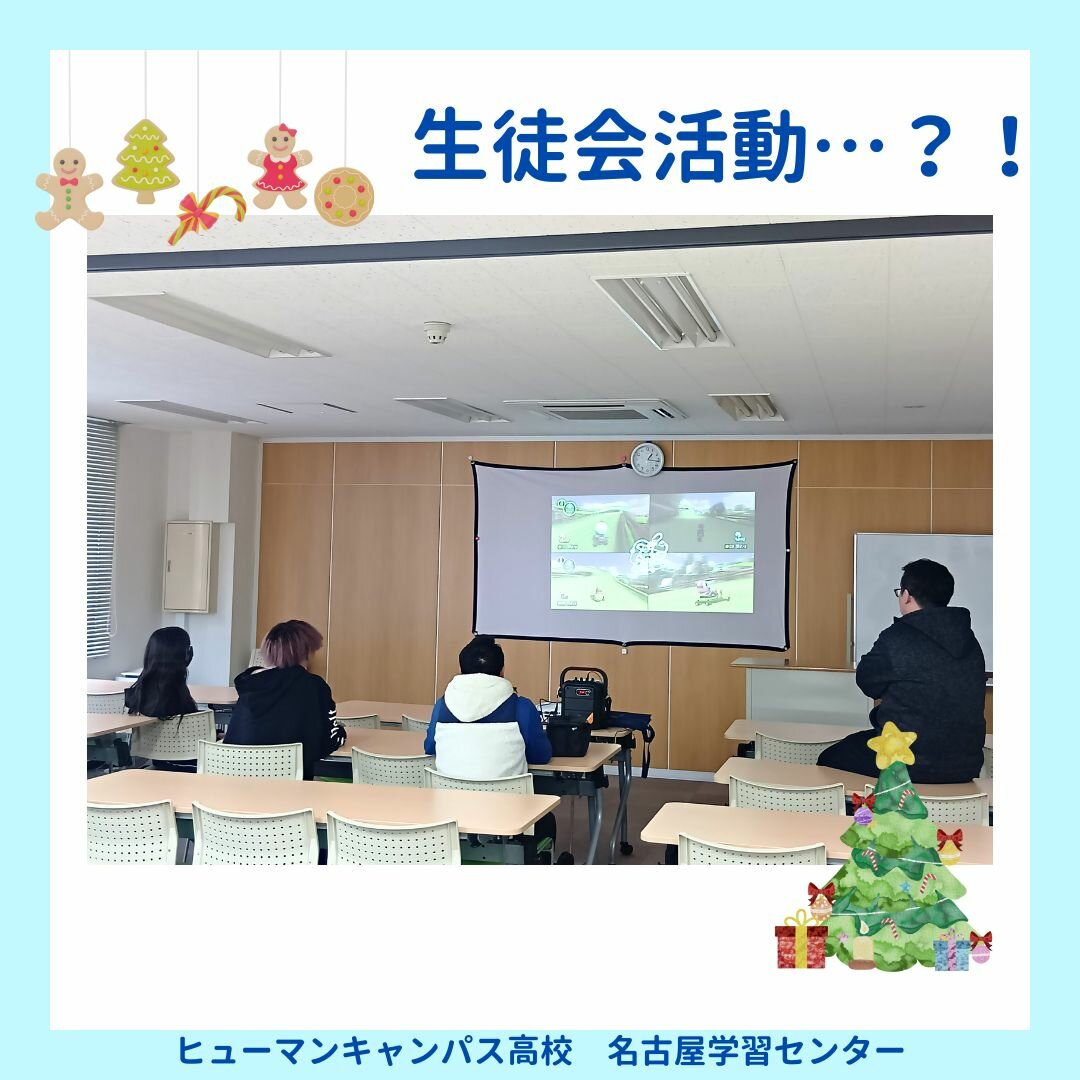 生徒会活動…？！

ヒューマンキャンパス高校　名古屋学習センター